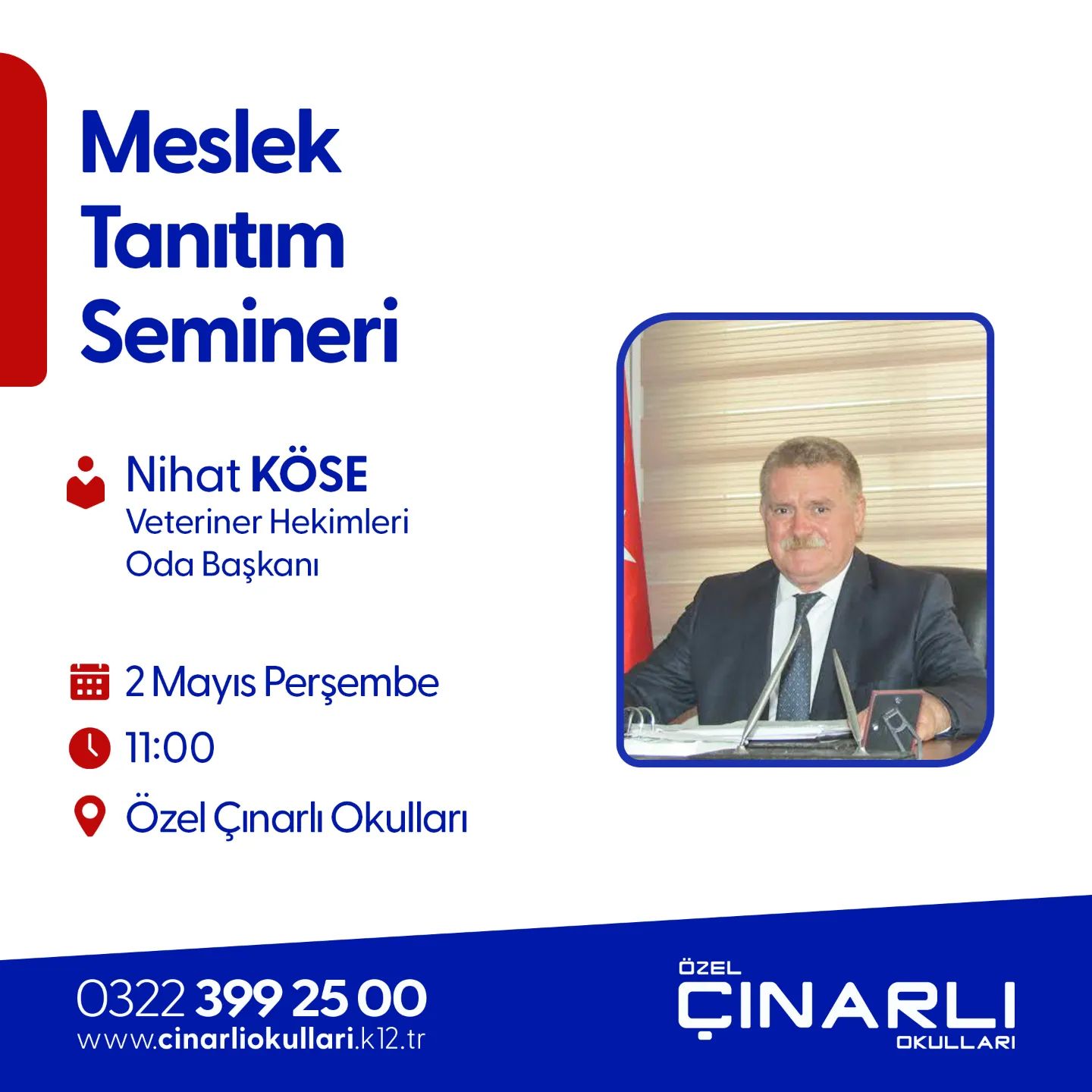 Meslek Tanıtım Semineri

Nihat KÖSE
Veteriner Hekimleri Oda Başkanı

2 Mayıs Perşembe

11:00

Özel Çınarlı Okulları

0322 399 25 00
www.cinarliokullari.k12.tr

ÖZEL
ÇINARLI
OKULLARI